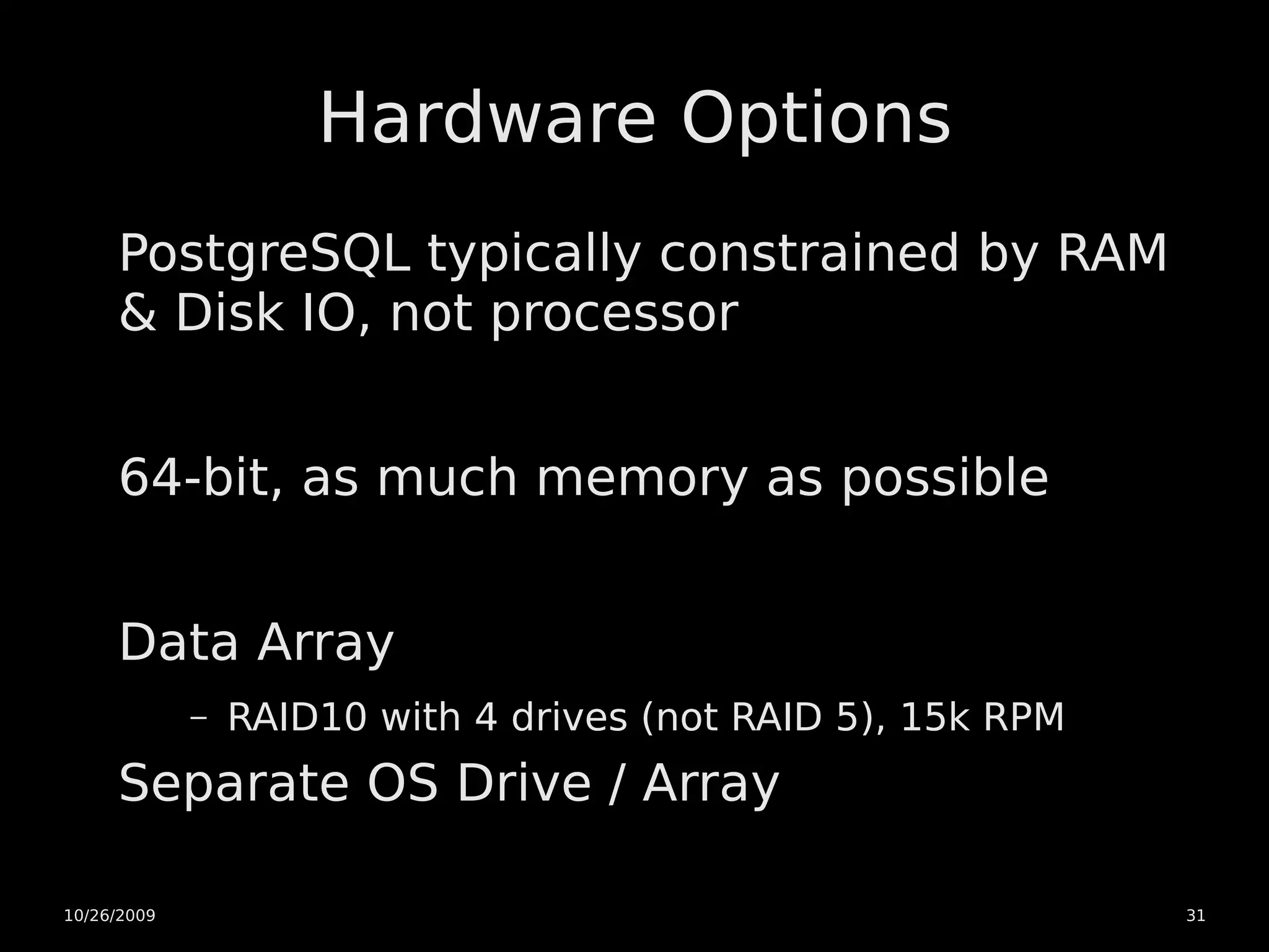 Hardware Options

PostgreSQL typically constrained by RAM & Disk IO, not processor

64-bit, as much memory as possible

Data Array

– RAID10 with 4 drives (not RAID 5), 15k RPM

Separate OS Drive / Array

10/26/2009

31